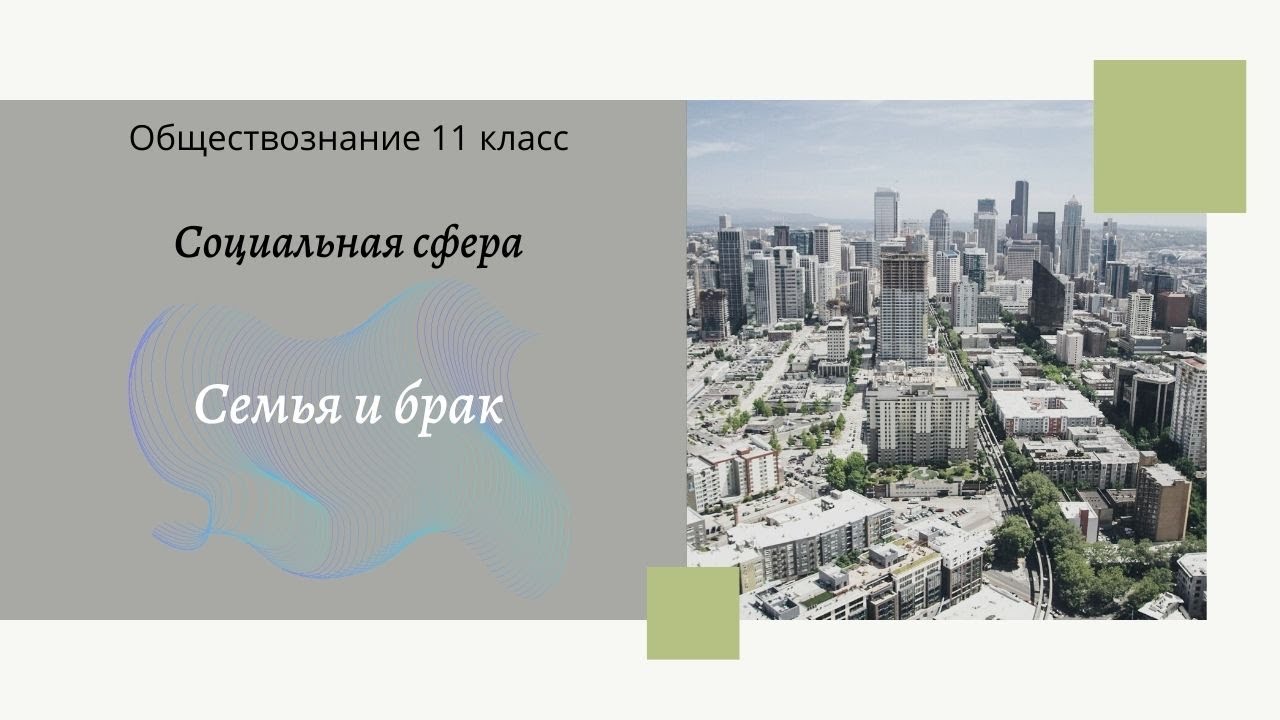 Обществознание 11 класс

Социальная сфера

Семья и брак